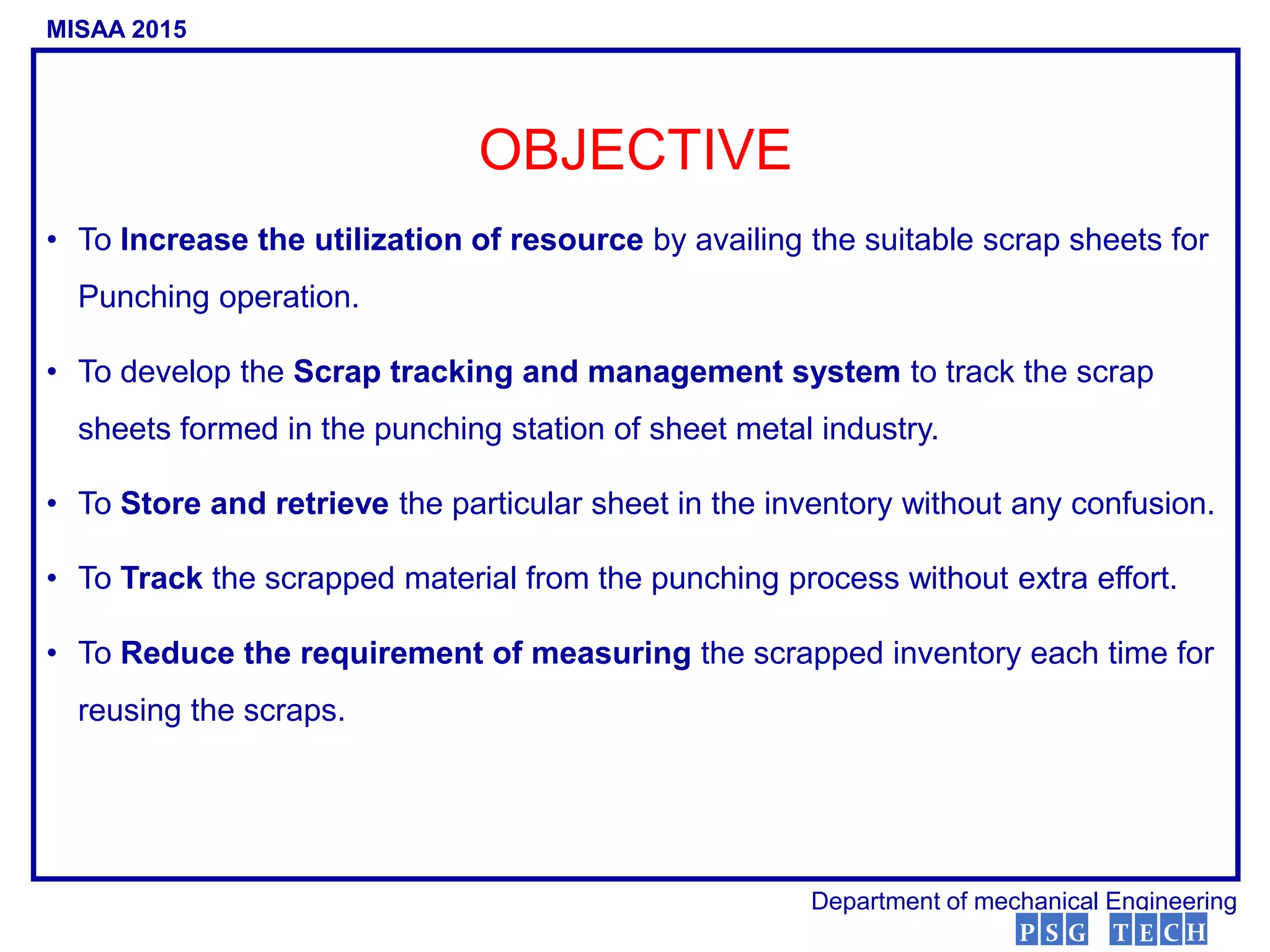 MISAA 2015

OBJECTIVE

• To Increase the utilization of resource by availing the suitable scrap sheets for Punching operation.

• To develop the Scrap tracking and management system to track the scrap sheets formed in the punching station of sheet metal industry.

• To Store and retrieve the particular sheet in the inventory without any confusion.

• To Track the scrapped material from the punching process without extra effort.

• To Reduce the requirement of measuring the scrapped inventory each time for reusing the scraps.

Department of mechanical Engineering

PSG TECH